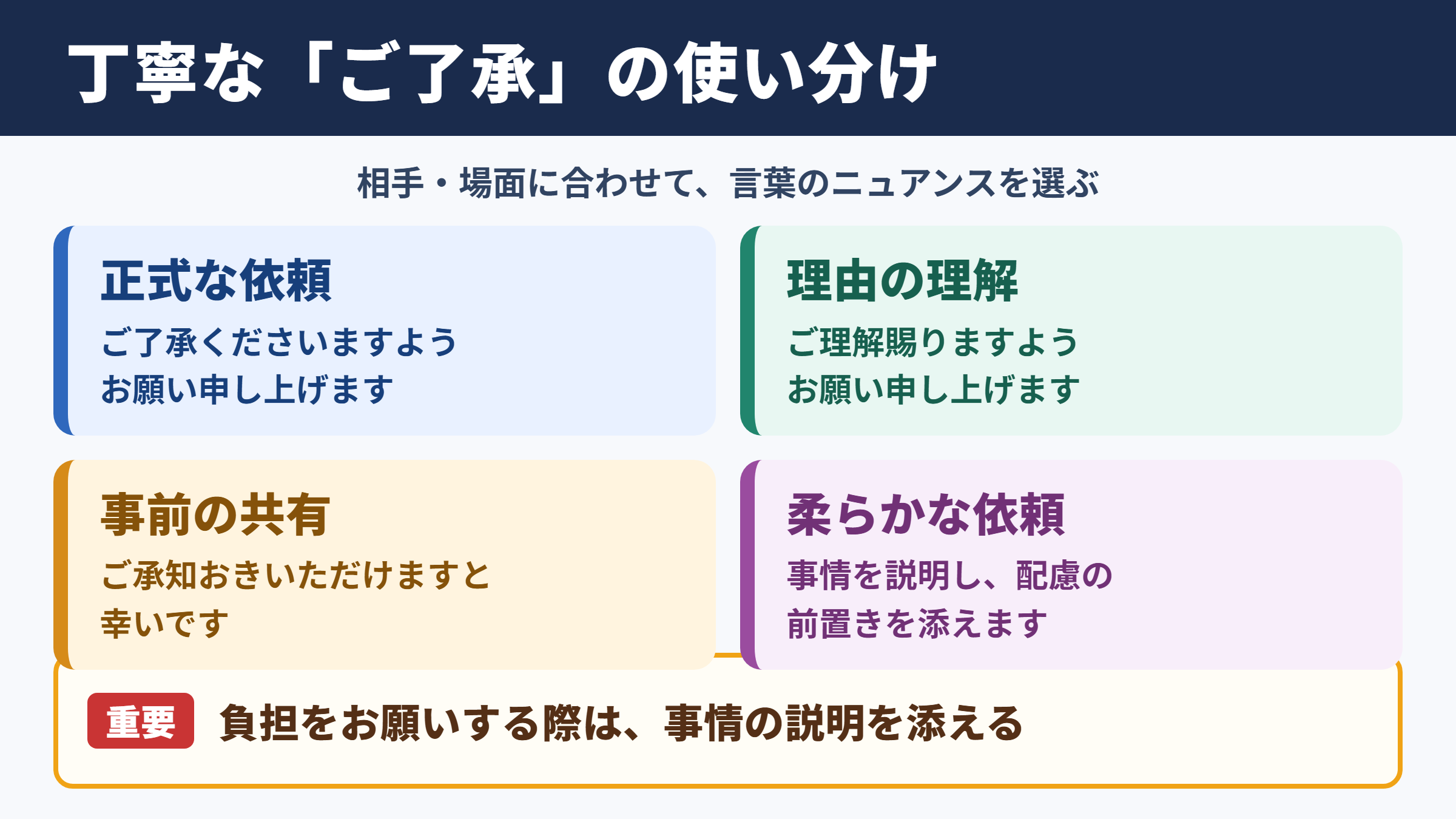 丁寧な「ご了承」の使い分け

相手・場面に合わせて、言葉のニュアンスを選ぶ

正式な依頼

ご了承くださいますよう
お願い申し上げます

理由の理解

ご理解賜りますよう
お願い申し上げます

事前の共有

ご承知おきいただけますと
幸いです

柔らかな依頼

事情を説明し、配慮の
前置きを添えます

重要 負担をお願いする際は、事情の説明を添える